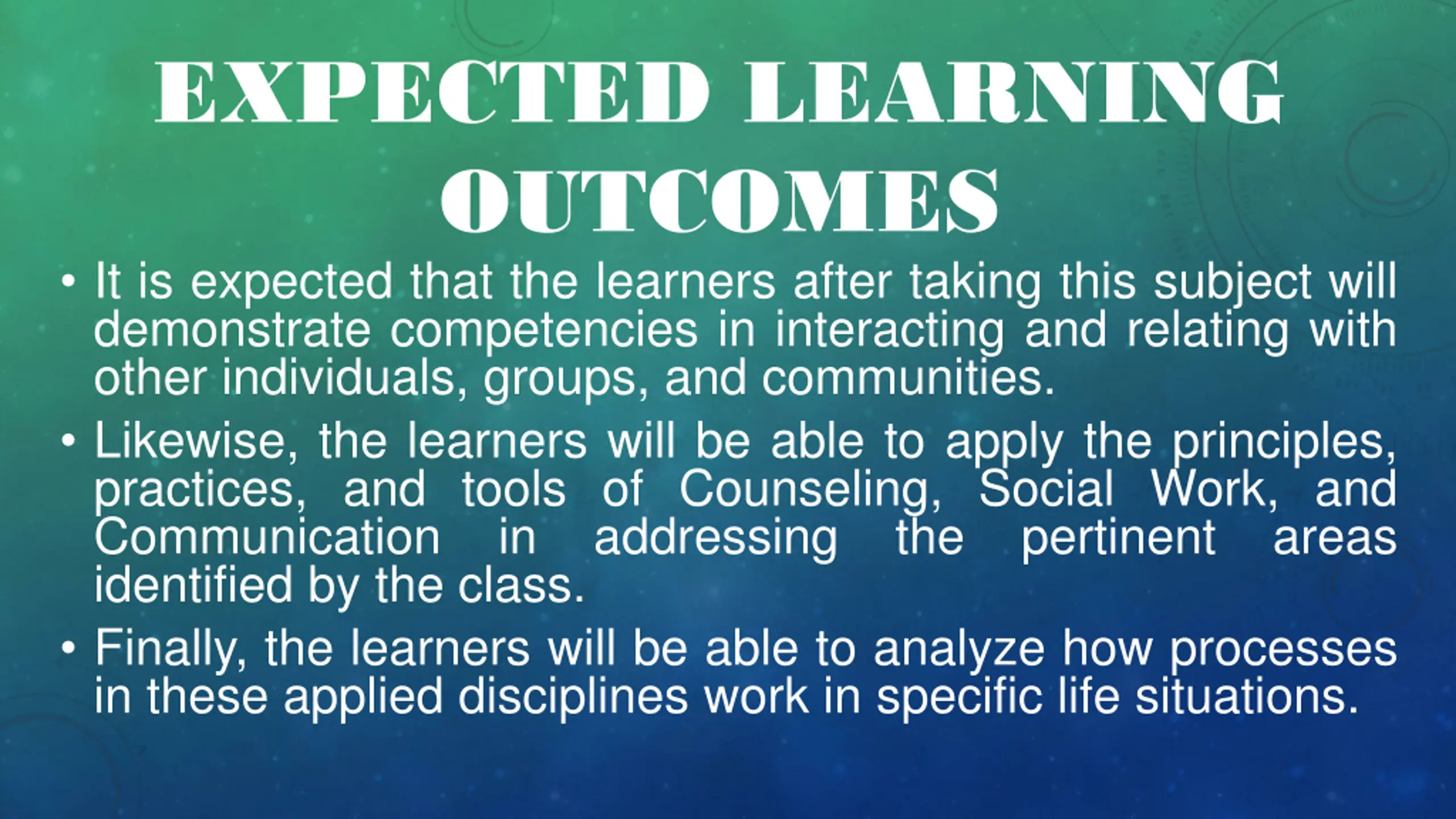 EXPECTED LEARNING OUTCOMES

• It is expected that the learners after taking this subject will demonstrate competencies in interacting and relating with other individuals, groups, and communities.

• Likewise, the learners will be able to apply the principles, practices, and tools of Counseling, Social Work, and Communication in addressing the pertinent areas identified by the class.

• Finally, the learners will be able to analyze how processes in these applied disciplines work in specific life situations.